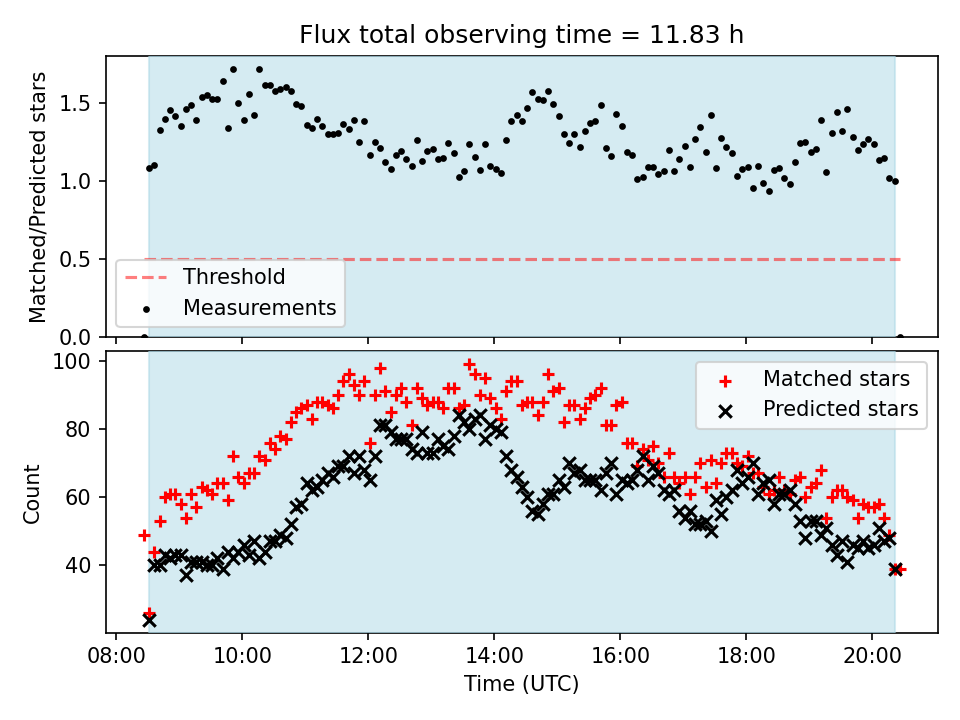 Flux total observing time = 11.83 h

Matched/Predicted stars

1.5
1.0
0.5
0.0

Threshold
Measurements

Count

100
80
60
40

Matched stars
Predicted stars

08:00
10:00
12:00
14:00
16:00
18:00
20:00

Time (UTC)